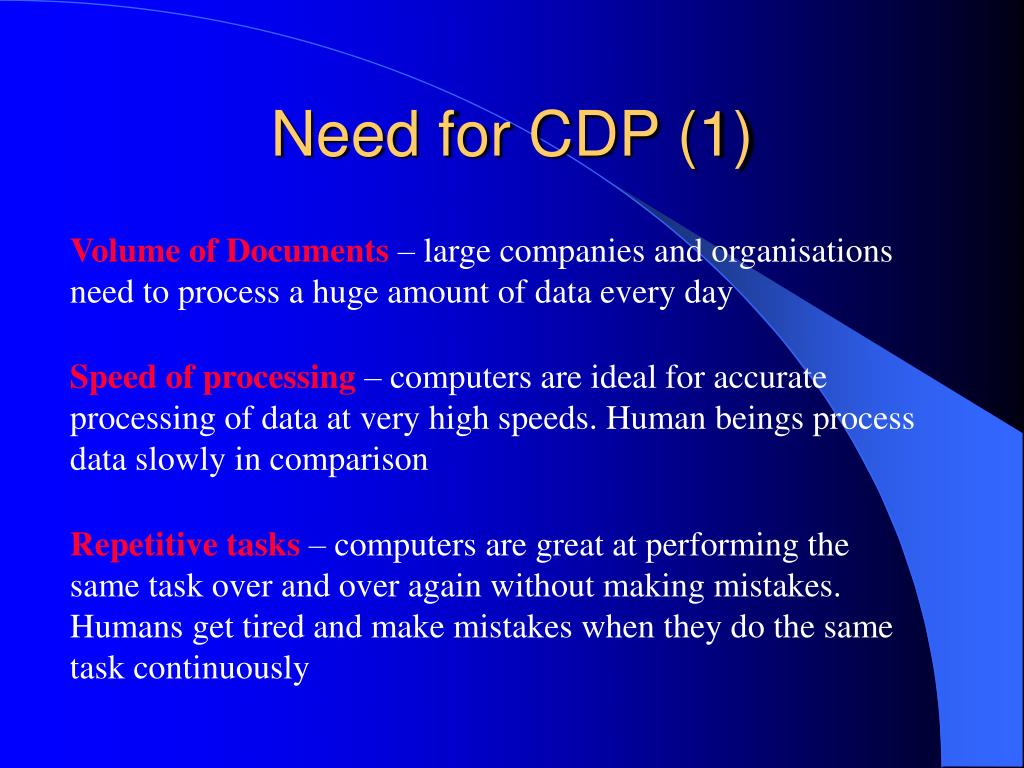 Need for CDP (1)

Volume of Documents – large companies and organisations need to process a huge amount of data every day

Speed of processing – computers are ideal for accurate processing of data at very high speeds. Human beings process data slowly in comparison

Repetitive tasks – computers are great at performing the same task over and over again without making mistakes. Humans get tired and make mistakes when they do the same task continuously